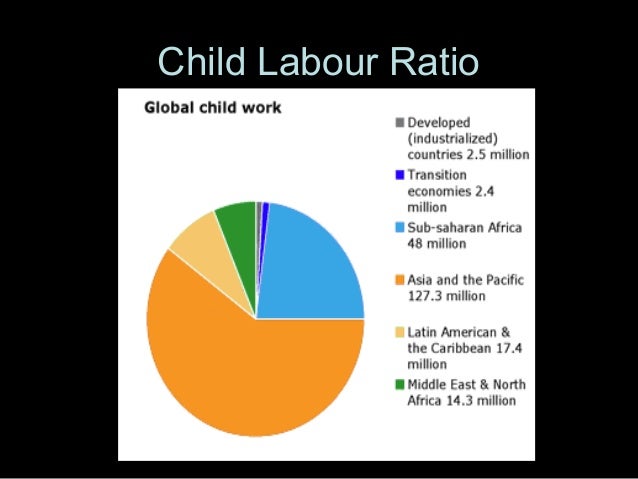 Child Labour Ratio

Global child work

Developed (industrialized) countries 2.5 million

Transition economies 2.4 million

Sub-saharan Africa 48 million

Asia and the Pacific 127.3 million

Latin American & the Caribbean 17.4 million

Middle East & North Africa 14.3 million